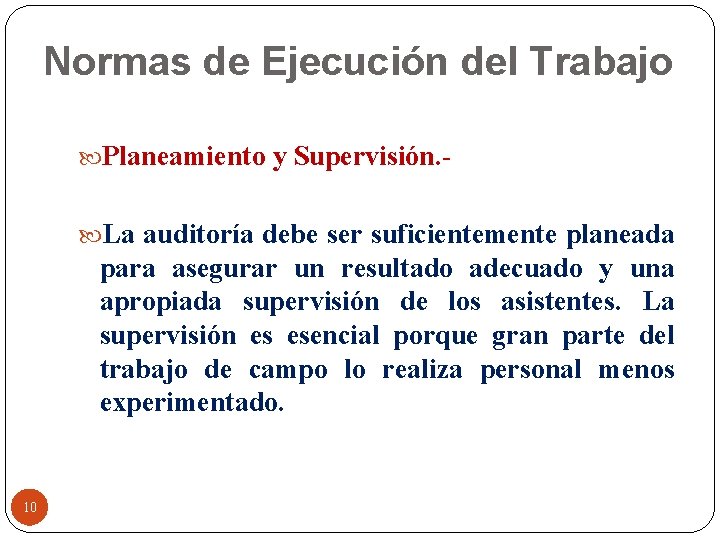 Normas de Ejecución del Trabajo

Planeamiento y Supervisión.-

La auditoría debe ser suficientemente planeada para asegurar un resultado adecuado y una apropiada supervisión de los asistentes. La supervisión es esencial porque gran parte del trabajo de campo lo realiza personal menos experimentado.

10